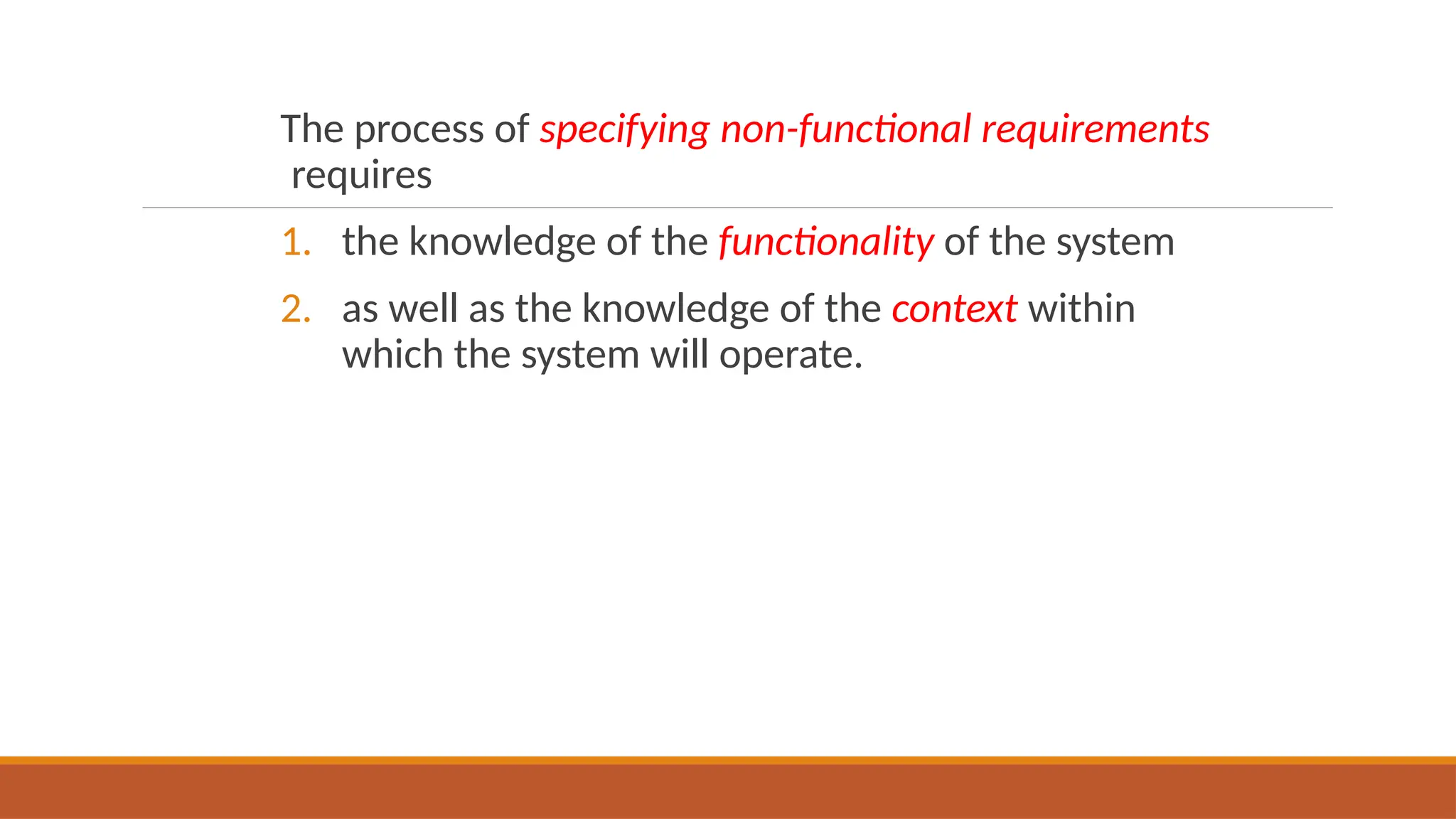 The process of specifying non-functional requirements requires

1. the knowledge of the functionality of the system
2. as well as the knowledge of the context within which the system will operate.